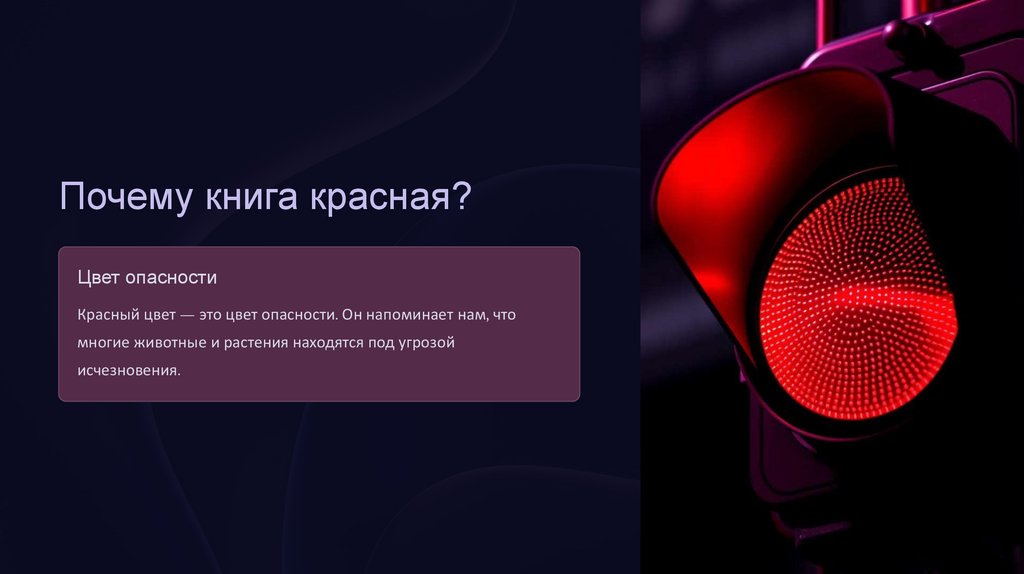 Почему книга красная?

Цвет опасности

Красный цвет — это цвет опасности. Он напоминает нам, что многие животные и растения находятся под угрозой исчезновения.